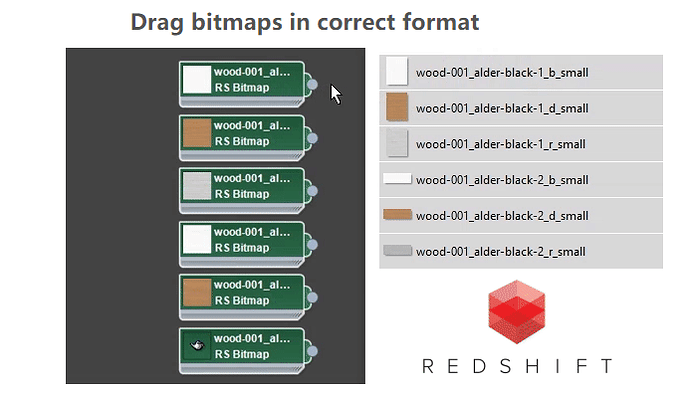 Drag bitmaps in correct format

wood-001_al...
RS Bitmap

wood-001_al...
RS Bitmap

wood-001_al...
RS Bitmap

wood-001_al...
RS Bitmap

wood-001_al...
RS Bitmap

wood-001_al...
RS Bitmap

wood-001_alder-black-1_b_small
wood-001_alder-black-1_d_small
wood-001_alder-black-1_r_small
wood-001_alder-black-2_b_small
wood-001_alder-black-2_d_small
wood-001_alder-black-2_r_small

REDSHIFT